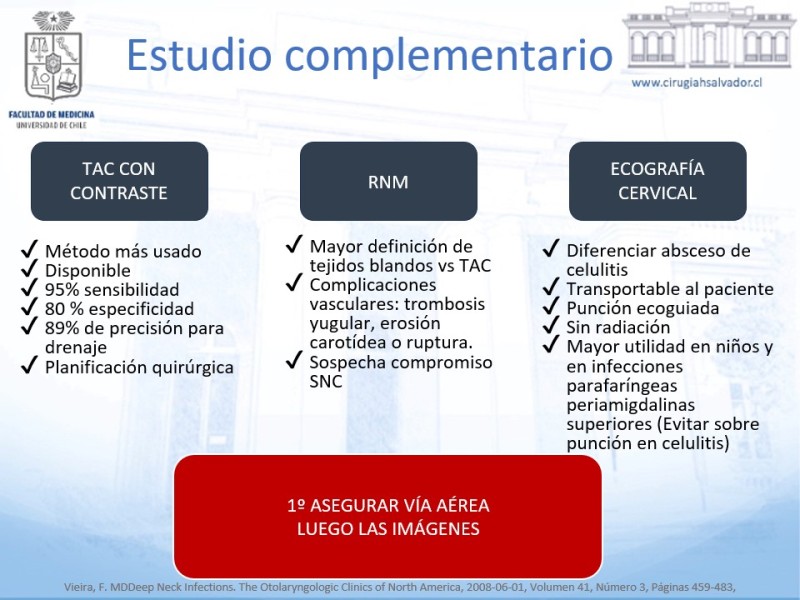 FACULTAD DE MEDICINA
UNIVERSIDAD DE CHILE

Estudio complementario

www.cirugiahsalvador.cl

TAC CON CONTRASTE

✓ Método más usado
✓ Disponible
✓ 95% sensibilidad
✓ 80 % especificidad
✓ 89% de precisión para drenaje
✓ Planificación quirúrgica

RNM

✓ Mayor definición de tejidos blandos vs TAC
✓ Complicaciones vasculares: trombosis yugular, erosión carotídea o ruptura.
✓ Sospecha compromiso SNC

ECOGRAFÍA CERVICAL

✓ Diferenciar absceso de celulitis
✓ Transportable al paciente
✓ Punción ecoguiada
✓ Sin radiación
✓ Mayor utilidad en niños y en infecciones parafaríngeas periamigdalinas superiores (Evitar sobre punción en celulitis)

1º ASEGURAR VÍA AÉREA
LUEGO LAS IMÁGENES

Vieira, F. MDDeep Neck Infections. The Otolaryngologic Clinics of North America, 2008-06-01, Volumen 41, Número 3, Páginas 459-483,